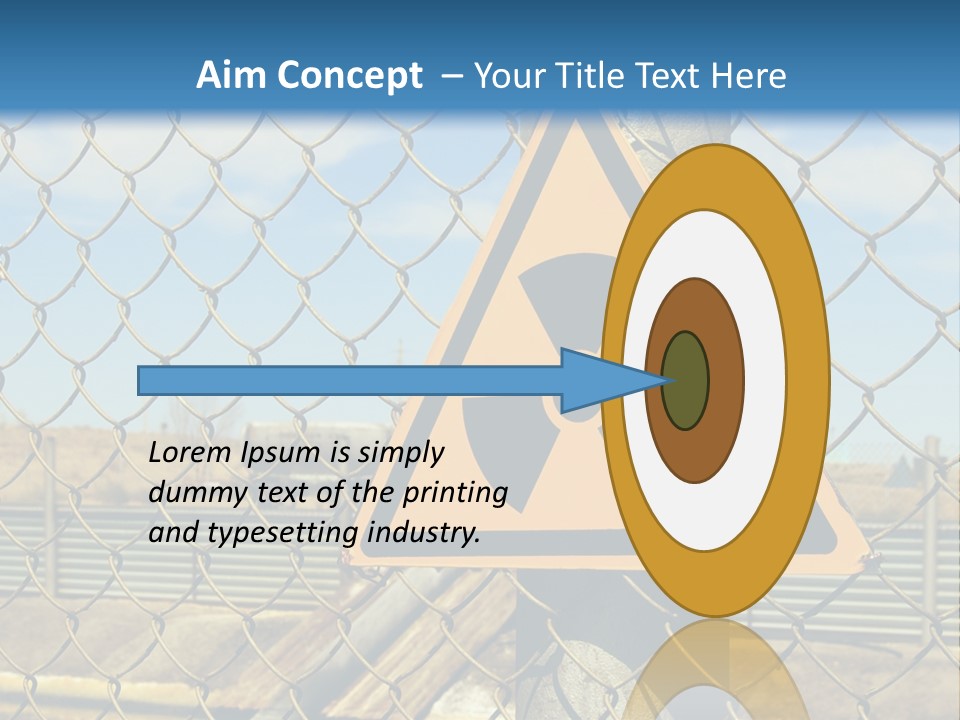 Aim Concept – Your Title Text Here

Lorem Ipsum is simply dummy text of the printing and typesetting industry.